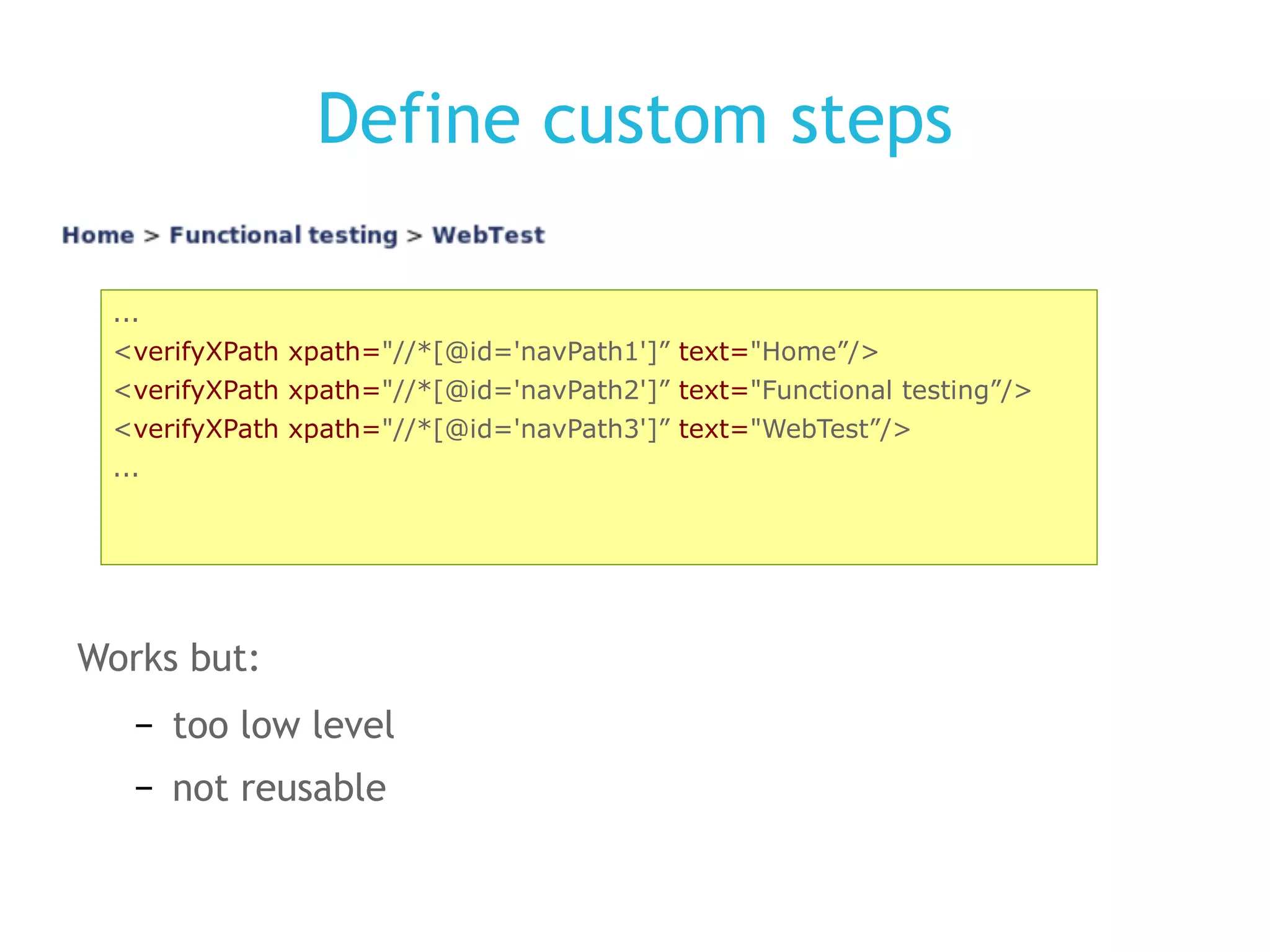 Define custom steps

Home > Functional testing > WebTest

...
<verifyXPath xpath="//*[@id='navPath1']” text="Home”/>
<verifyXPath xpath="//*[@id='navPath2']” text="Functional testing”/>
<verifyXPath xpath="//*[@id='navPath3']” text="WebTest”/>
...

Works but:

– too low level
– not reusable